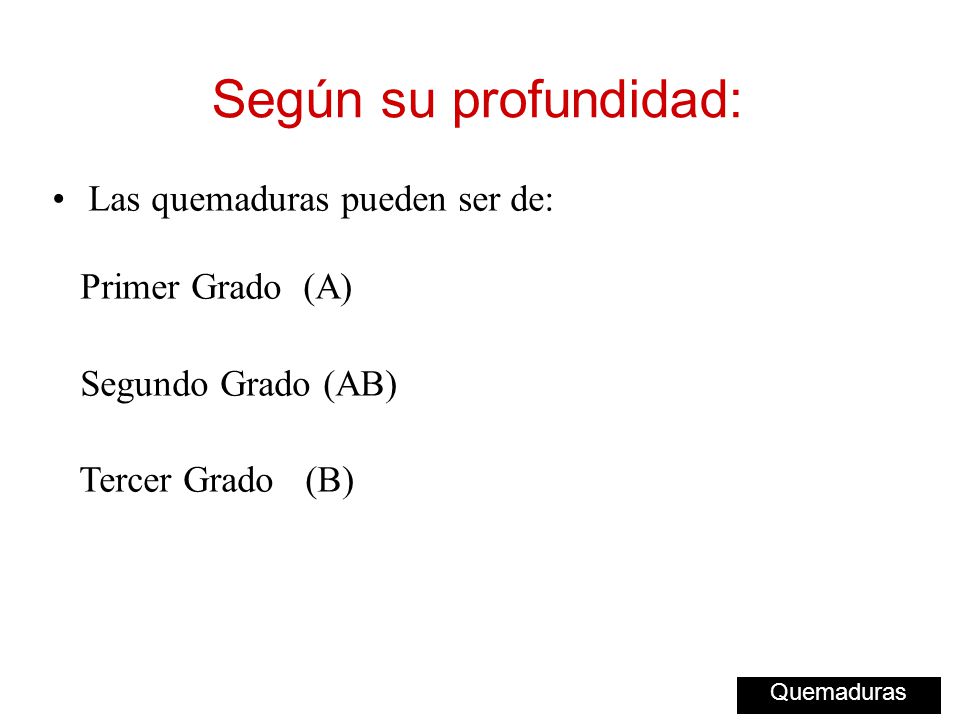 Según su profundidad:

• Las quemaduras pueden ser de:

Primer Grado (A)

Segundo Grado (AB)

Tercer Grado (B)

Quemaduras